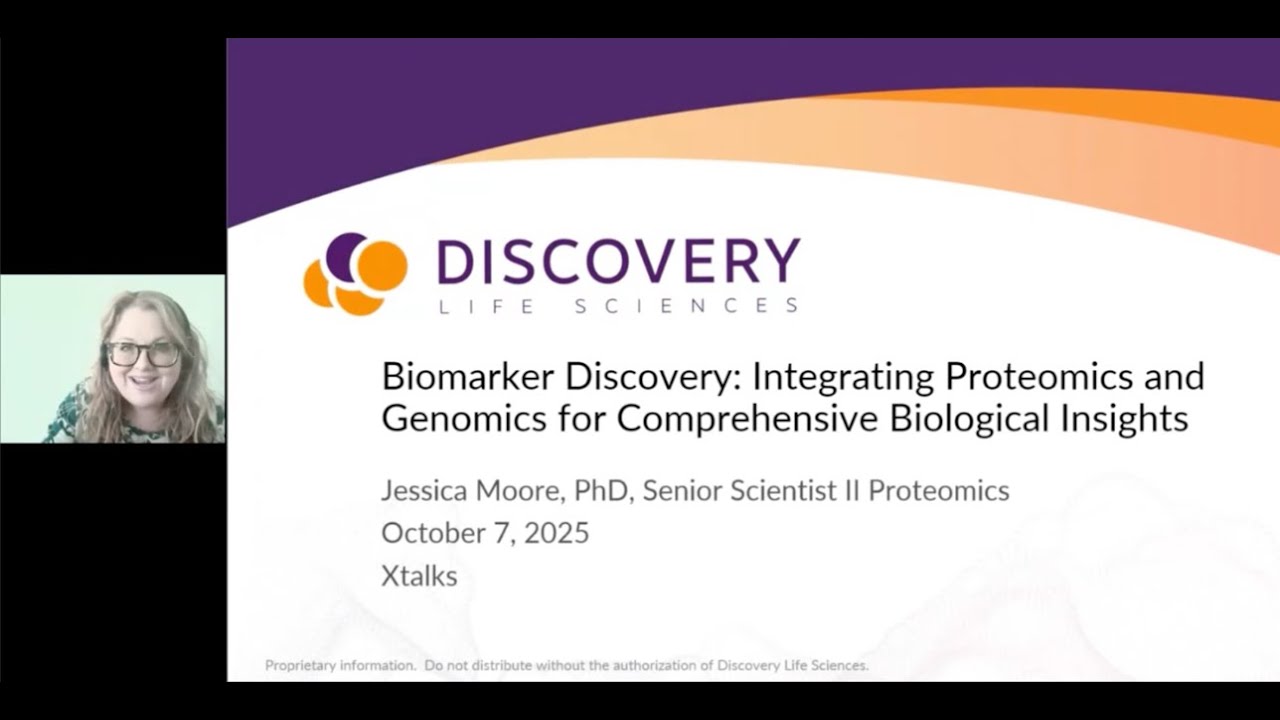 DISCOVERY
LIFE SCIENCES

Biomarker Discovery: Integrating Proteomics and Genomics for Comprehensive Biological Insights

Jessica Moore, PhD, Senior Scientist II Proteomics
October 7, 2025
Xtalks

Proprietary information. Do not distribute without the authorization of Discovery Life Sciences.